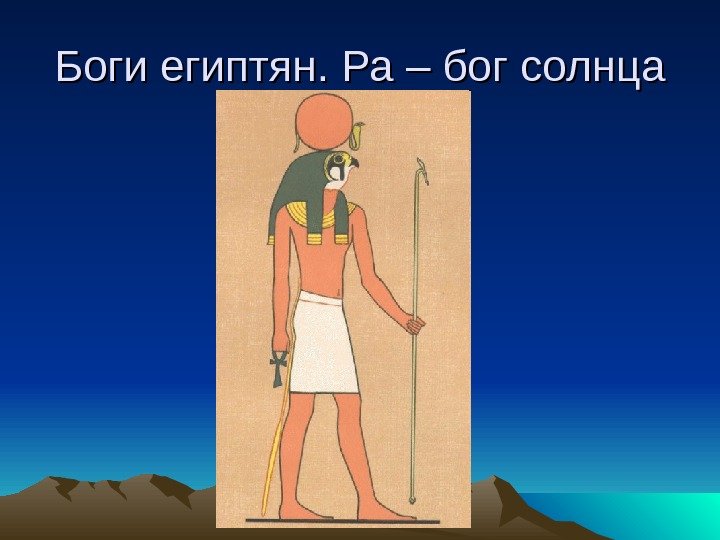 Боги египтян. Ра – бог солнца